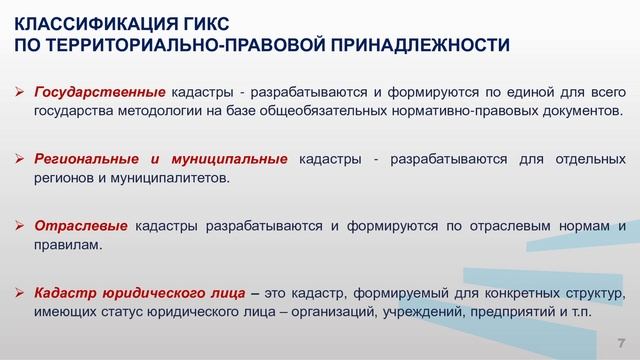 КЛАССИФИКАЦИЯ ГИКС
ПО ТЕРРИТОРИАЛЬНО-ПРАВОВОЙ ПРИНАДЛЕЖНОСТИ

➢ Государственные кадастры - разрабатываются и формируются по единой для всего государства методологии на базе общеобязательных нормативно-правовых документов.

➢ Региональные и муниципальные кадастры - разрабатываются для отдельных регионов и муниципалитетов.

➢ Отраслевые кадастры разрабатываются и формируются по отраслевым нормам и правилам.

➢ Кадастр юридического лица – это кадастр, формируемый для конкретных структур, имеющих статус юридического лица – организаций, учреждений, предприятий и т.п.

7